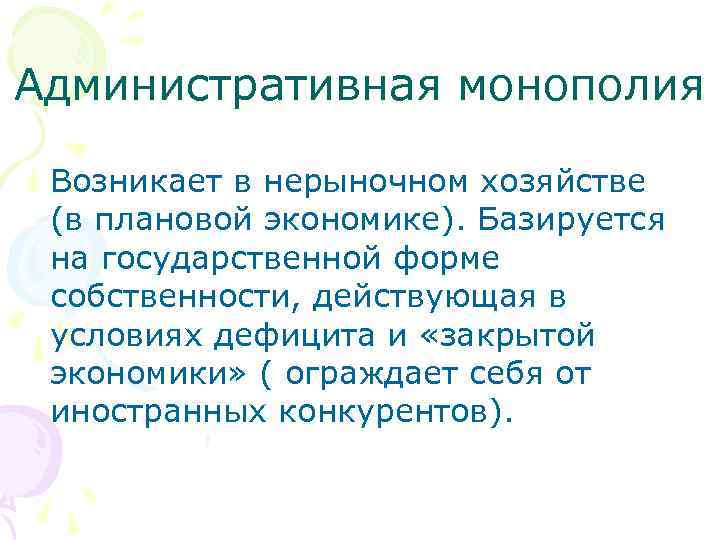 Административная монополия

Возникает в нерыночном хозяйстве (в плановой экономике). Базируется на государственной форме собственности, действующая в условиях дефицита и «закрытой экономики» ( ограждает себя от иностранных конкурентов).